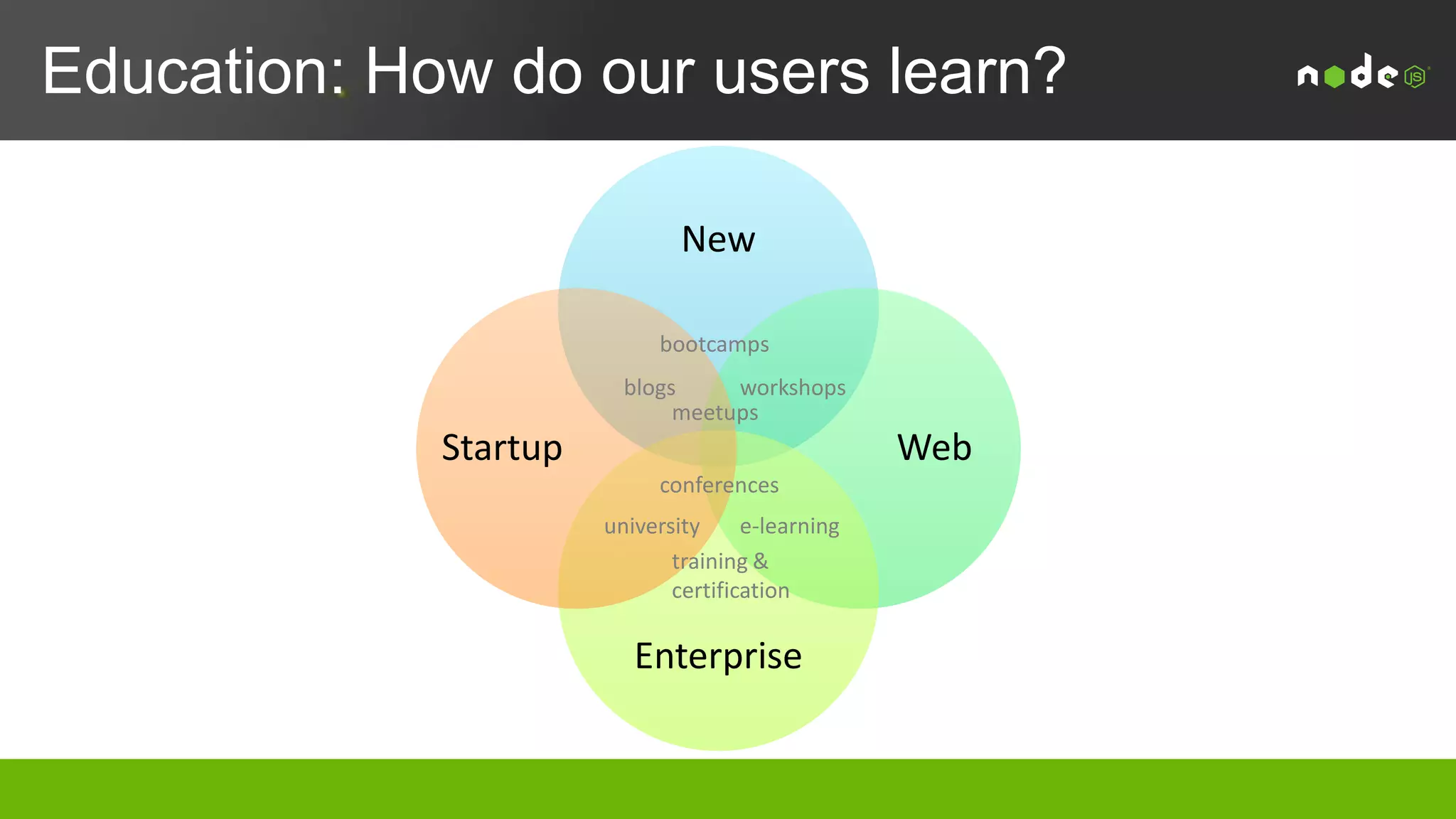 Education: How do our users learn?

node JS

New

bootcamps

blogs

workshops

meetups

Startup

Web

conferences

university

e-learning

training & certification

Enterprise